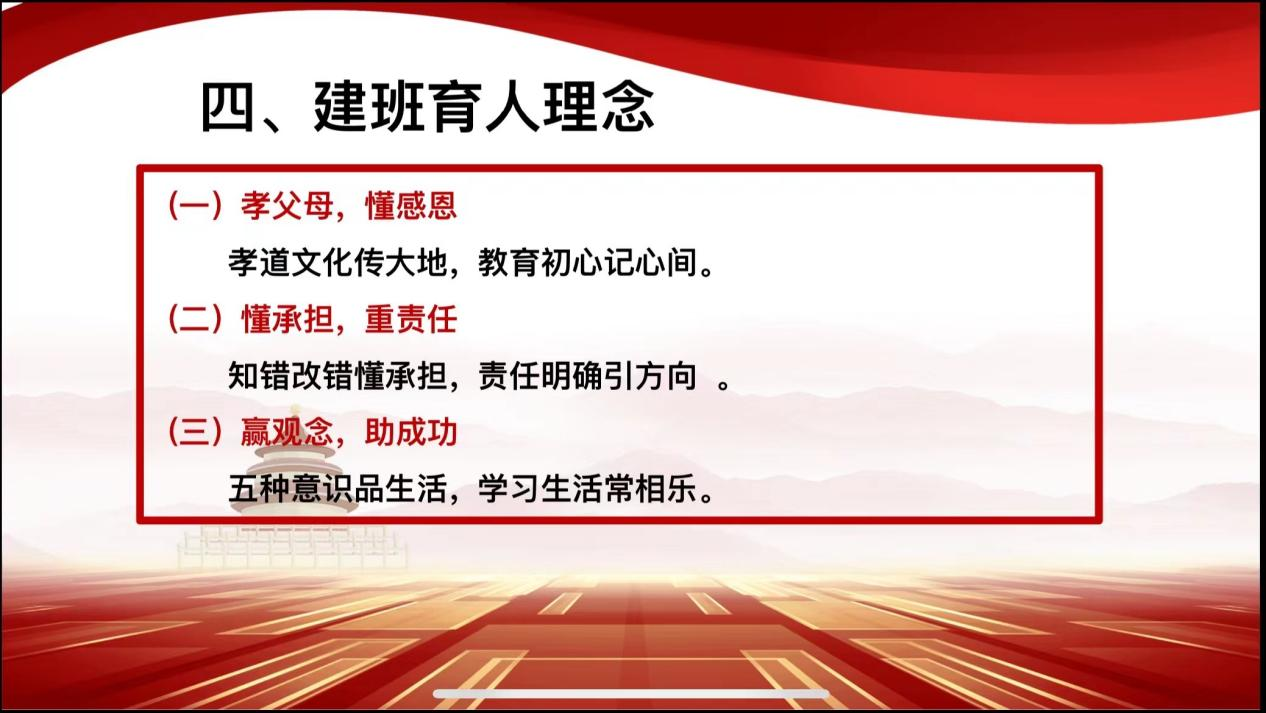 四、建班育人理念

（一）孝父母，懂感恩

孝道文化传大地，教育初心记心间。

（二）懂承担，重责任

知错改错懂承担，责任明确引方向 。

（三）赢观念，助成功

五种意识品生活，学习生活常相乐。